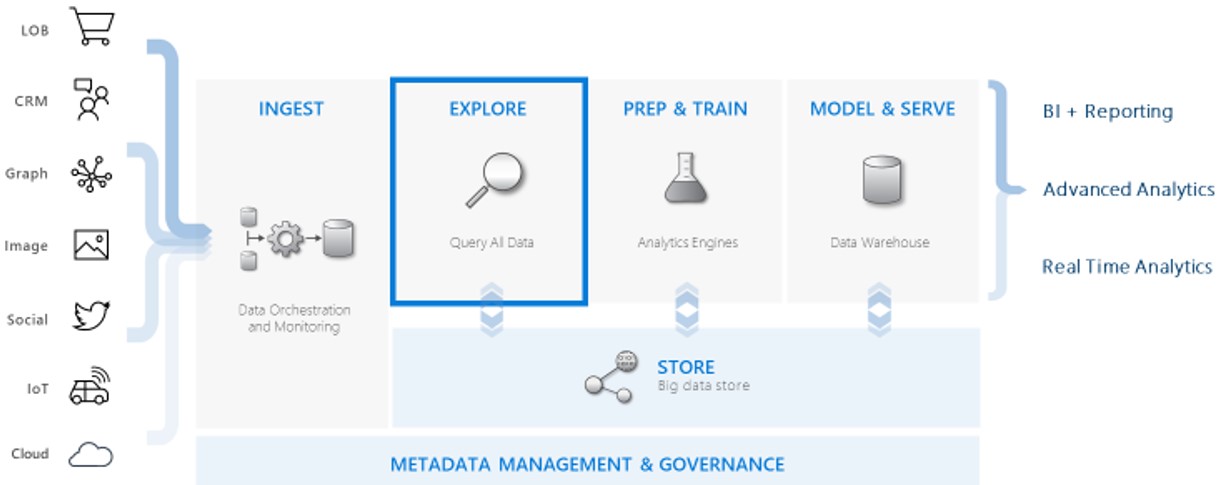 LOB

CRM

Graph

Image

Social

IoT

Cloud

INGEST

Data Orchestration and Monitoring

EXPLORE

Query All Data

PREP & TRAIN

Analytics Engines

MODEL & SERVE

Data Warehouse

STORE
Big data store

METADATA MANAGEMENT & GOVERNANCE

BI + Reporting

Advanced Analytics

Real Time Analytics